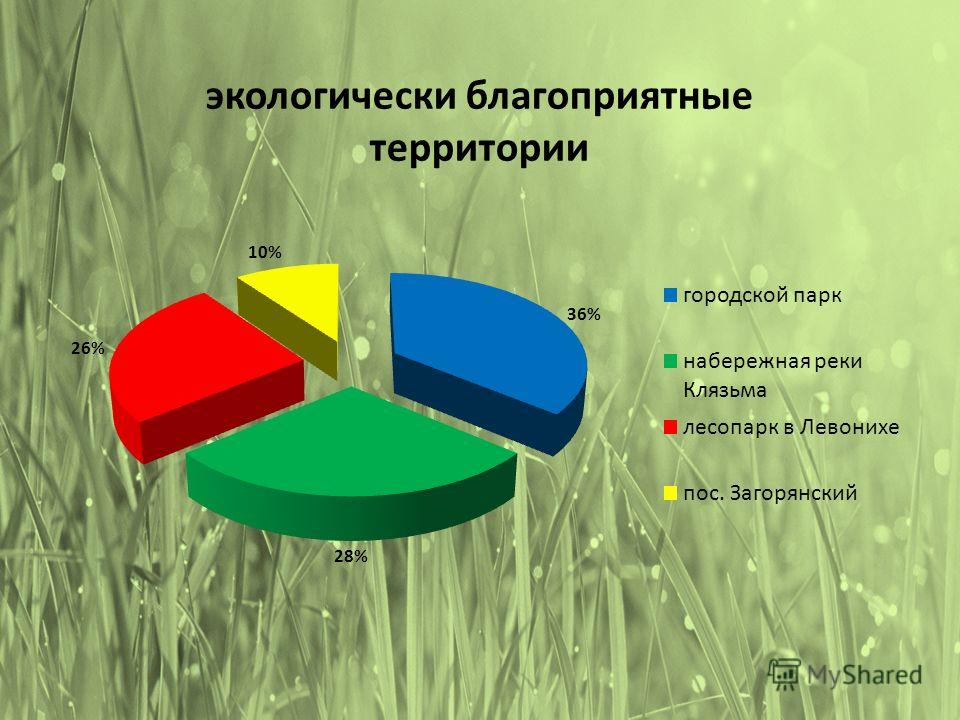 экологически благоприятные территории

10%

36%

26%

28%

городской парк

набережная реки Клязьма

лесопарк в Левонихе

пос. Загорянский

MyShared